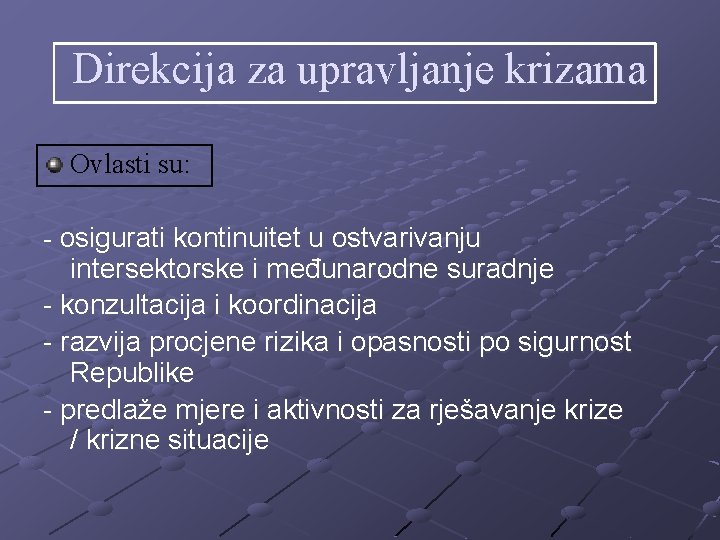 Direkcija za upravljanje krizama

Ovlasti su:

- osigurati kontinuitet u ostvarivanju intersektorske i međunarodne suradnje
- konzultacija i koordinacija
- razvija procjene rizika i opasnosti po sigurnost Republike
- predlaže mjere i aktivnosti za rješavanje krize / krizne situacije